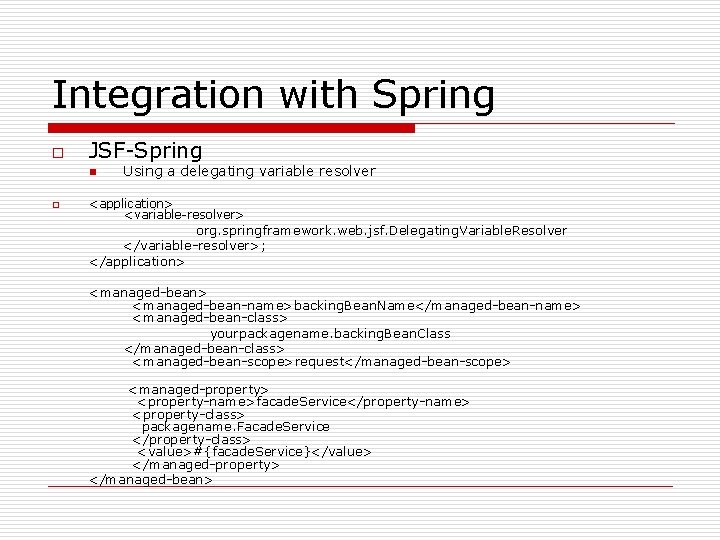 Integration with Spring

JSF-Spring

Using a delegating variable resolver

<application>
<variable-resolver>
org.springframework.web.jsf.DelegatingVariableResolver
</variable-resolver>;
</application>

<managed-bean>
<managed-bean-name>backingBeanName</managed-bean-name>
<managed-bean-class>
yourpackagename.backingBeanClass
</managed-bean-class>
<managed-bean-scope>request</managed-bean-scope>

<managed-property>
<property-name>facadeService</property-name>
<property-class>
packagename.FacadeService
</property-class>
<value>#{facadeService}</value>
</managed-property>
</managed-bean>